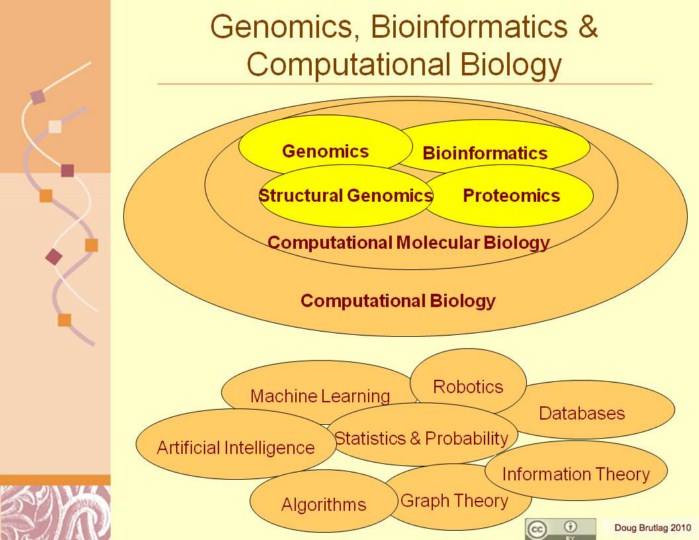 Genomics, Bioinformatics & Computational Biology

Genomics
Bioinformatics
Structural Genomics
Proteomics
Computational Molecular Biology
Computational Biology

Machine Learning
Robotics
Databases
Artificial Intelligence
Statistics & Probability
Information Theory
Algorithms
Graph Theory

cc BY
Doug Brutlag 2010